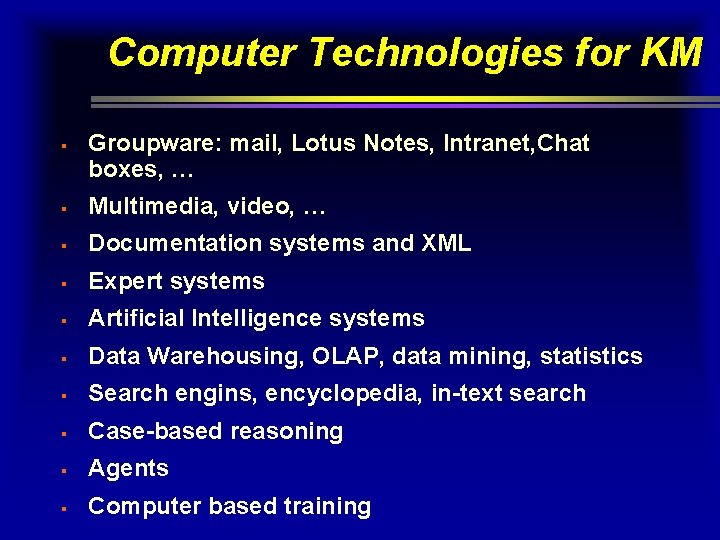 Computer Technologies for KM

• Groupware: mail, Lotus Notes, Intranet,Chat boxes, …
• Multimedia, video, …
• Documentation systems and XML
• Expert systems
• Artificial Intelligence systems
• Data Warehousing, OLAP, data mining, statistics
• Search engins, encyclopedia, in-text search
• Case-based reasoning
• Agents
• Computer based training